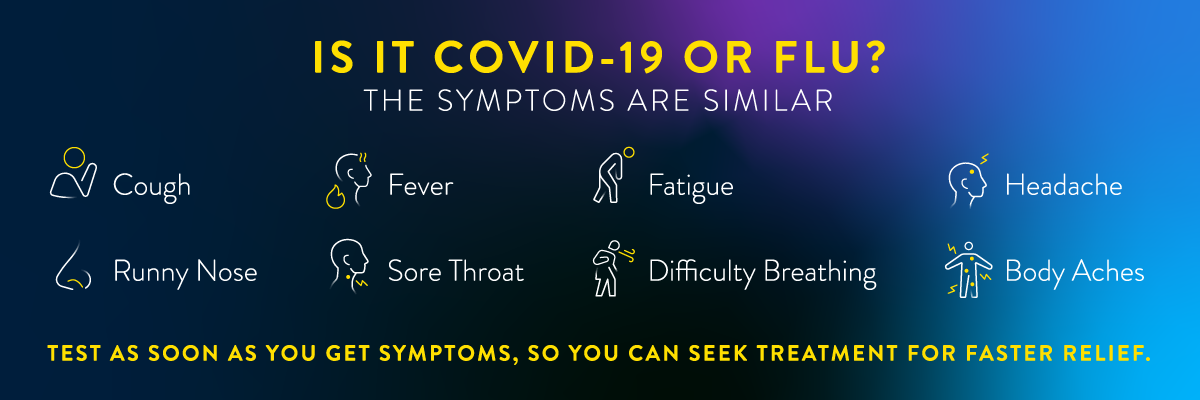 IS IT COVID-19 OR FLU?
THE SYMPTOMS ARE SIMILAR

Cough
Fever
Fatigue
Headache

Runny Nose
Sore Throat
Difficulty Breathing
Body Aches

TEST AS SOON AS YOU GET SYMPTOMS, SO YOU CAN SEEK TREATMENT FOR FASTER RELIEF.